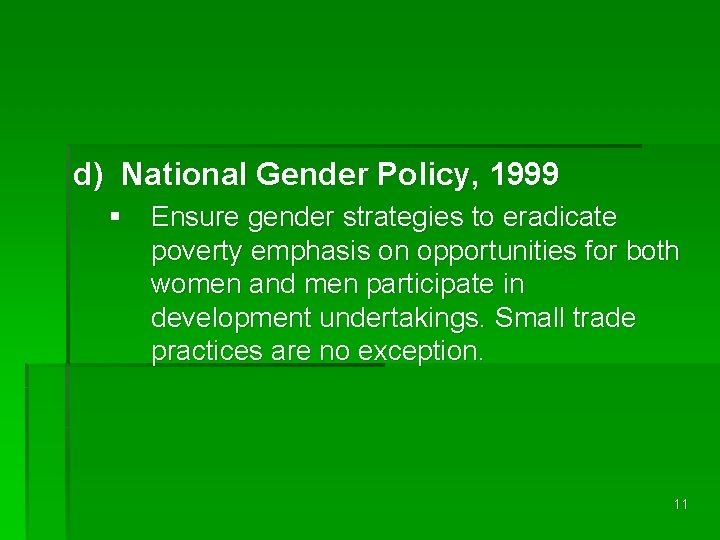 d) National Gender Policy, 1999

▪ Ensure gender strategies to eradicate poverty emphasis on opportunities for both women and men participate in development undertakings. Small trade practices are no exception.

11